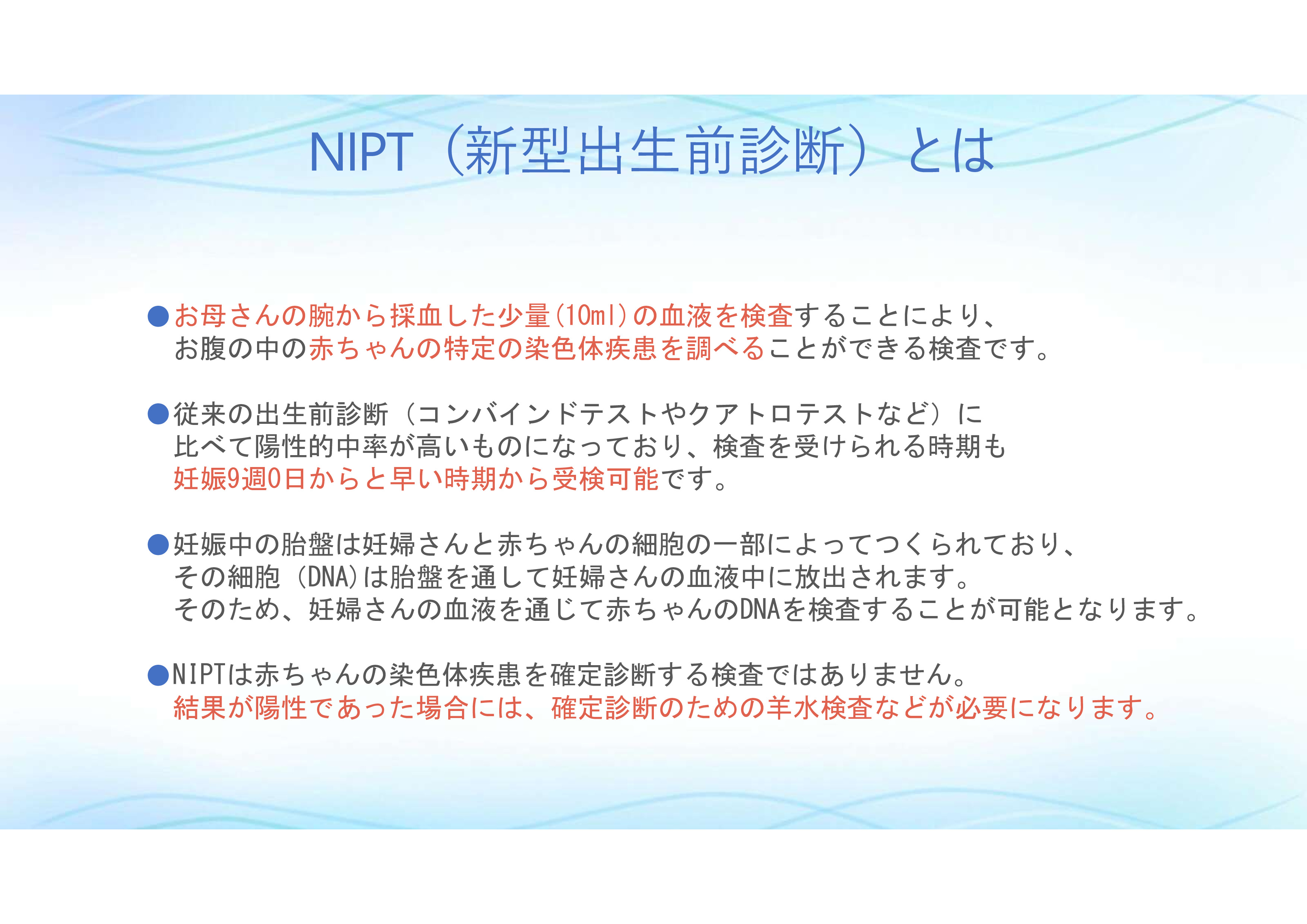 NIPT（新型出生前診断）とは

●お母さんの腕から採血した少量(10ml)の血液を検査することにより、お腹の中の赤ちゃんの特定の染色体疾患を調べることができる検査です。

●従来の出生前診断（コンバインドテストやクアトロテストなど）に比べて陽性的中率が高いものになっており、検査を受けられる時期も妊娠9週0日からと早い時期から受検可能です。

●妊娠中の胎盤は妊婦さんと赤ちゃんの細胞の一部によってつくられており、その細胞（DNA)は胎盤を通して妊婦さんの血液中に放出されます。そのため、妊婦さんの血液を通じて赤ちゃんのDNAを検査することが可能となります。

●NIPTは赤ちゃんの染色体疾患を確定診断する検査ではありません。結果が陽性であった場合には、確定診断のための羊水検査などが必要になります。